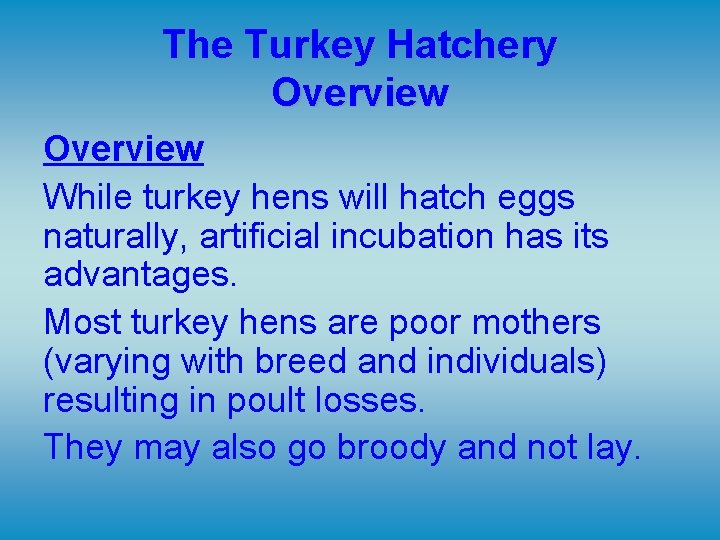 The Turkey Hatchery
Overview

Overview

While turkey hens will hatch eggs naturally, artificial incubation has its advantages.

Most turkey hens are poor mothers (varying with breed and individuals) resulting in poult losses.

They may also go broody and not lay.